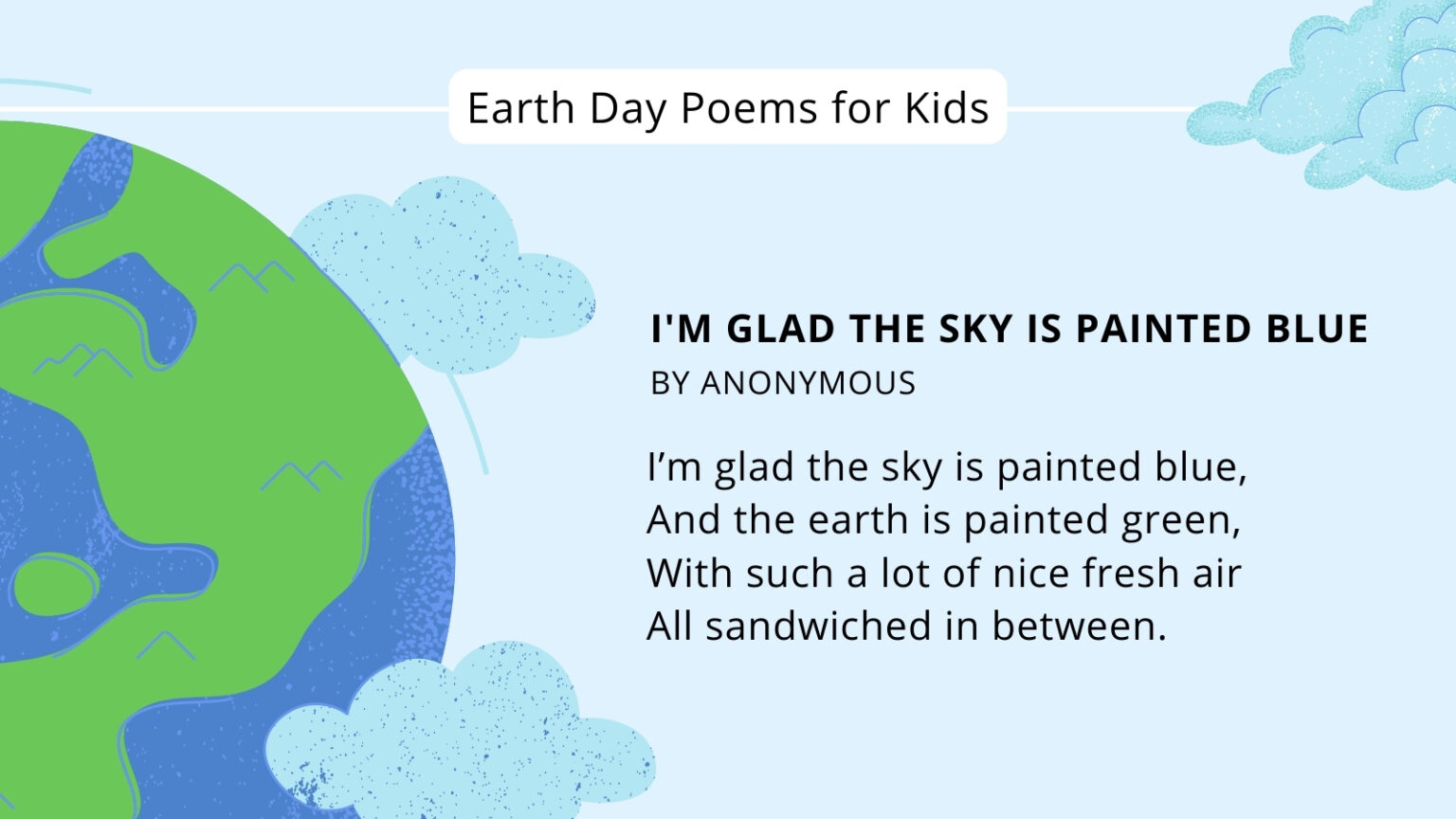 Earth Day Poems for Kids

I'M GLAD THE SKY IS PAINTED BLUE
BY ANONYMOUS

I’m glad the sky is painted blue,
And the earth is painted green,
With such a lot of nice fresh air
All sandwiched in between.